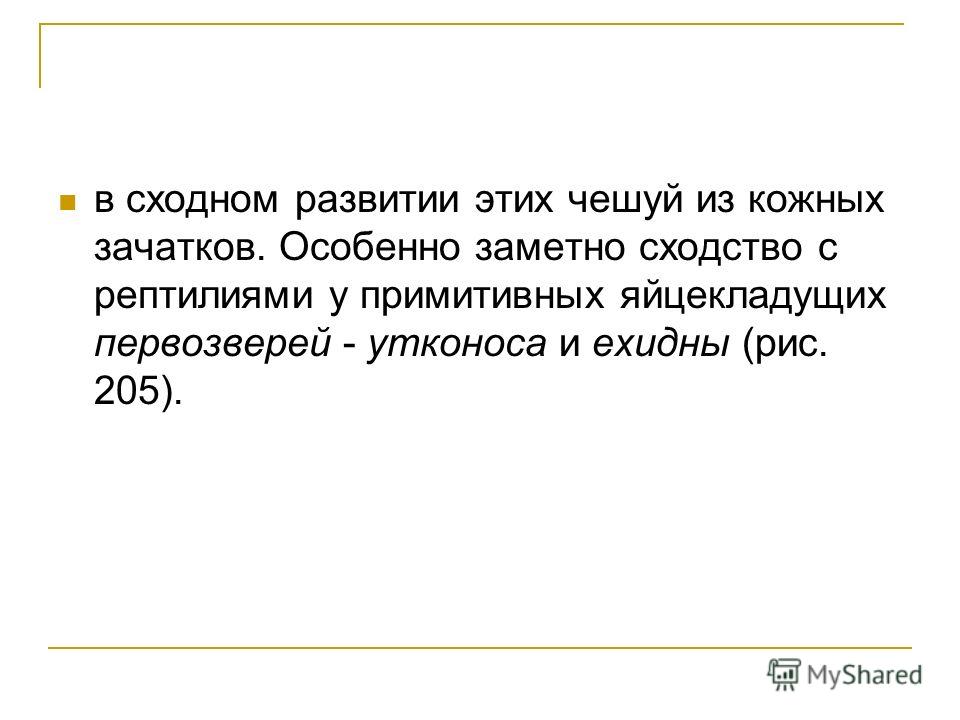 в сходном развитии этих чешуй из кожных зачатков. Особенно заметно сходство с рептилиями у примитивных яйцекладущих первозверей - утконоса и ехидны (рис. 205).

MyShared